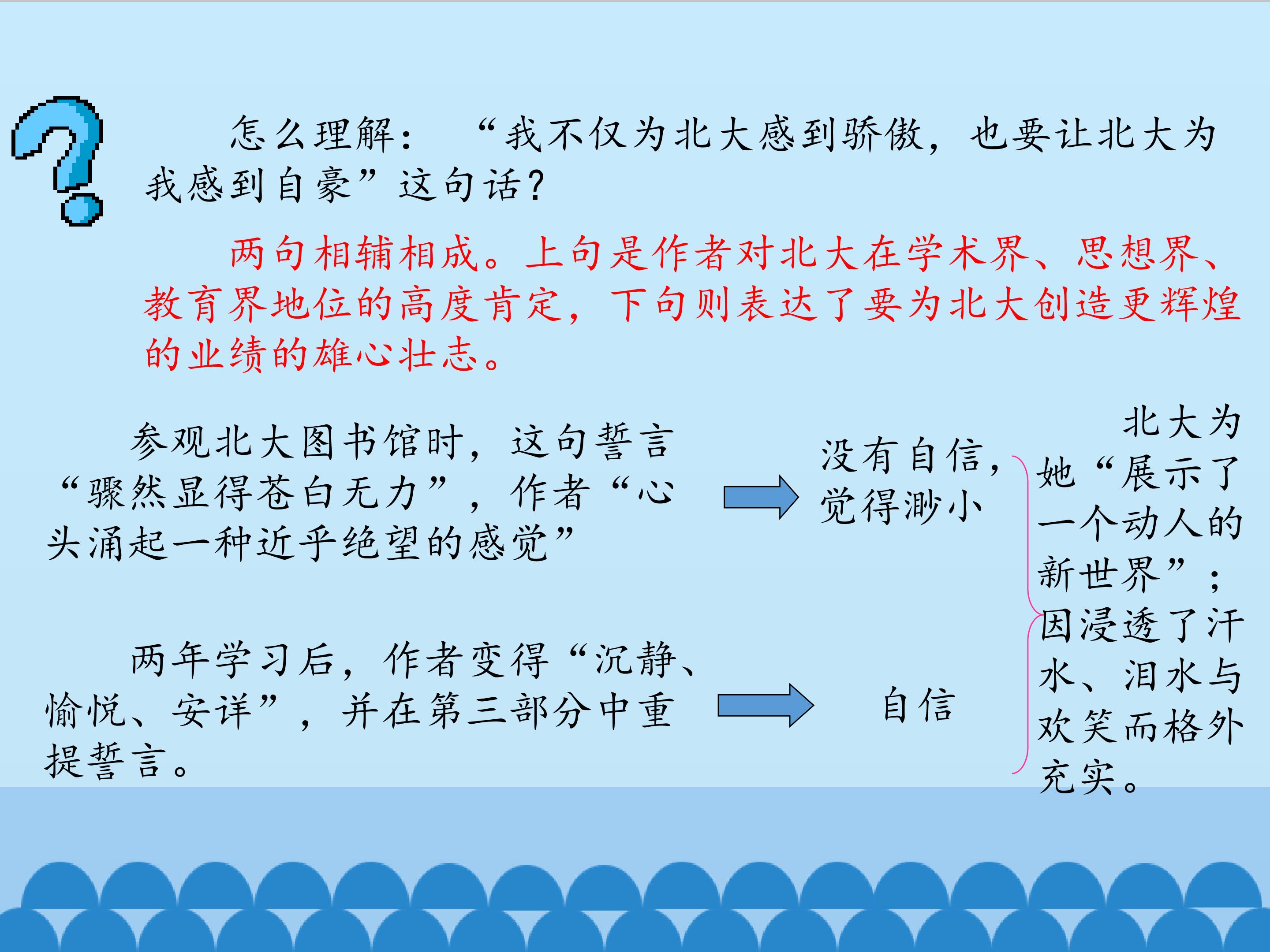 怎么理解：“我不仅为北大感到骄傲，也要让北大为我感到自豪”这句话？

两句相辅相成。上句是作者对北大在学术界、思想界、教育界地位的高度肯定，下句则表达了要为北大创造更辉煌的业绩的雄心壮志。

参观北大图书馆时，这句誓言“骤然显得苍白无力”，作者“心头涌起一种近乎绝望的感觉”

没有自信，觉得渺小

两年学习后，作者变得“沉静、愉悦、安详”，并在第三部分中重提誓言。

自信

北大为她“展示了一个动人的新世界”；因浸透了汗水、泪水与欢笑而格外充实。